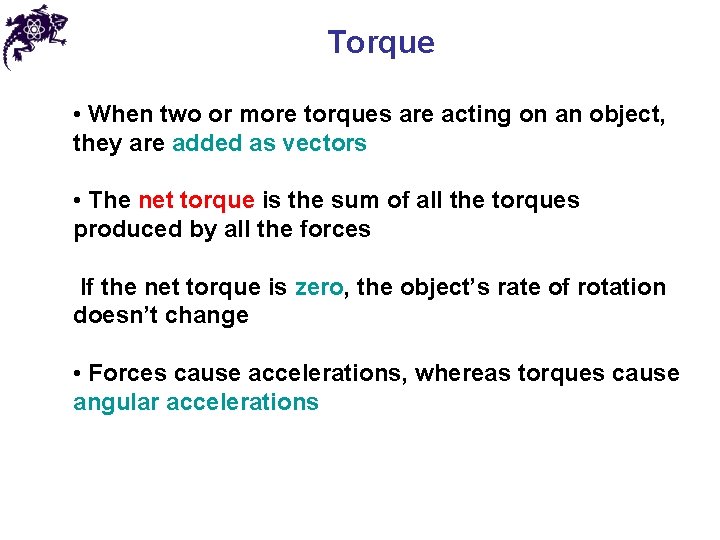 Torque

• When two or more torques are acting on an object, they are added as vectors

• The net torque is the sum of all the torques produced by all the forces

If the net torque is zero, the object's rate of rotation doesn't change

• Forces cause accelerations, whereas torques cause angular accelerations